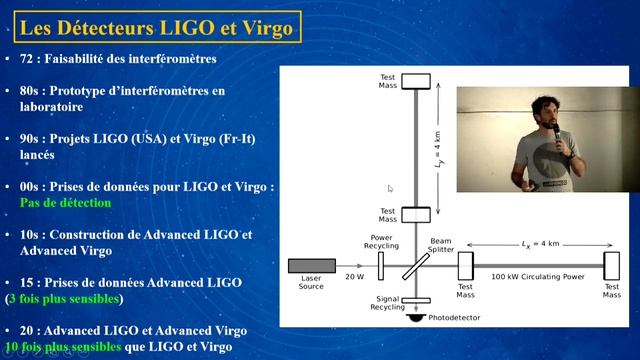 Les Détecteurs LIGO et Virgo

• 72 : Faisabilité des interféromètres

• 80s : Prototype d'interféromètres en laboratoire

• 90s : Projets LIGO (USA) et Virgo (Fr-It) lancés

• 00s : Prises de données pour LIGO et Virgo : Pas de détection

• 10s : Construction de Advanced LIGO et Advanced Virgo

• 15 : Prises de données Advanced LIGO (3 fois plus sensibles)

• 20 : Advanced LIGO et Advanced Virgo 10 fois plus sensibles que LIGO et Virgo

Test Mass

$L_y = 4$ km

Test Mass

Power Recycling

Beam Splitter

$L_x = 4$ km

Laser Source

20 W

Test Mass

100 kW Circulating Power

Test Mass

Signal Recycling

Photodetector